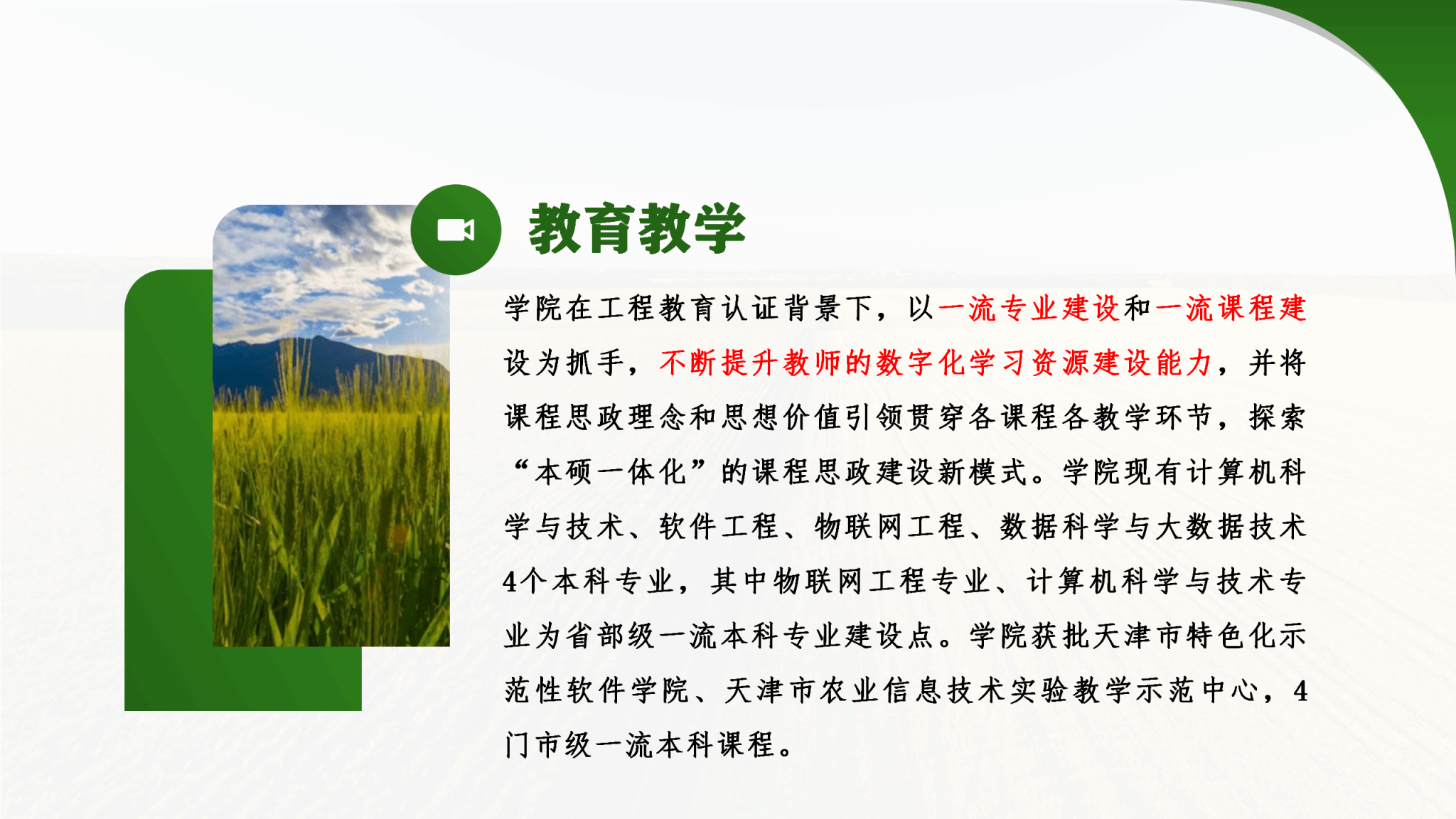 教育教学

学院在工程教育认证背景下，以一流专业建设和一流课程建设为抓手，不断提升教师的数字化学习资源建设能力，并将课程思政理念和思想价值引领贯穿各课程各教学环节，探索“本硕一体化”的课程思政建设新模式。学院现有计算机科学与技术、软件工程、物联网工程、数据科学与大数据技术4个本科专业，其中物联网工程专业、计算机科学与技术专业为省部级一流本科专业建设点。学院获批天津市特色化示范性软件学院、天津市农业信息技术实验教学示范中心，4门市级一流本科课程。